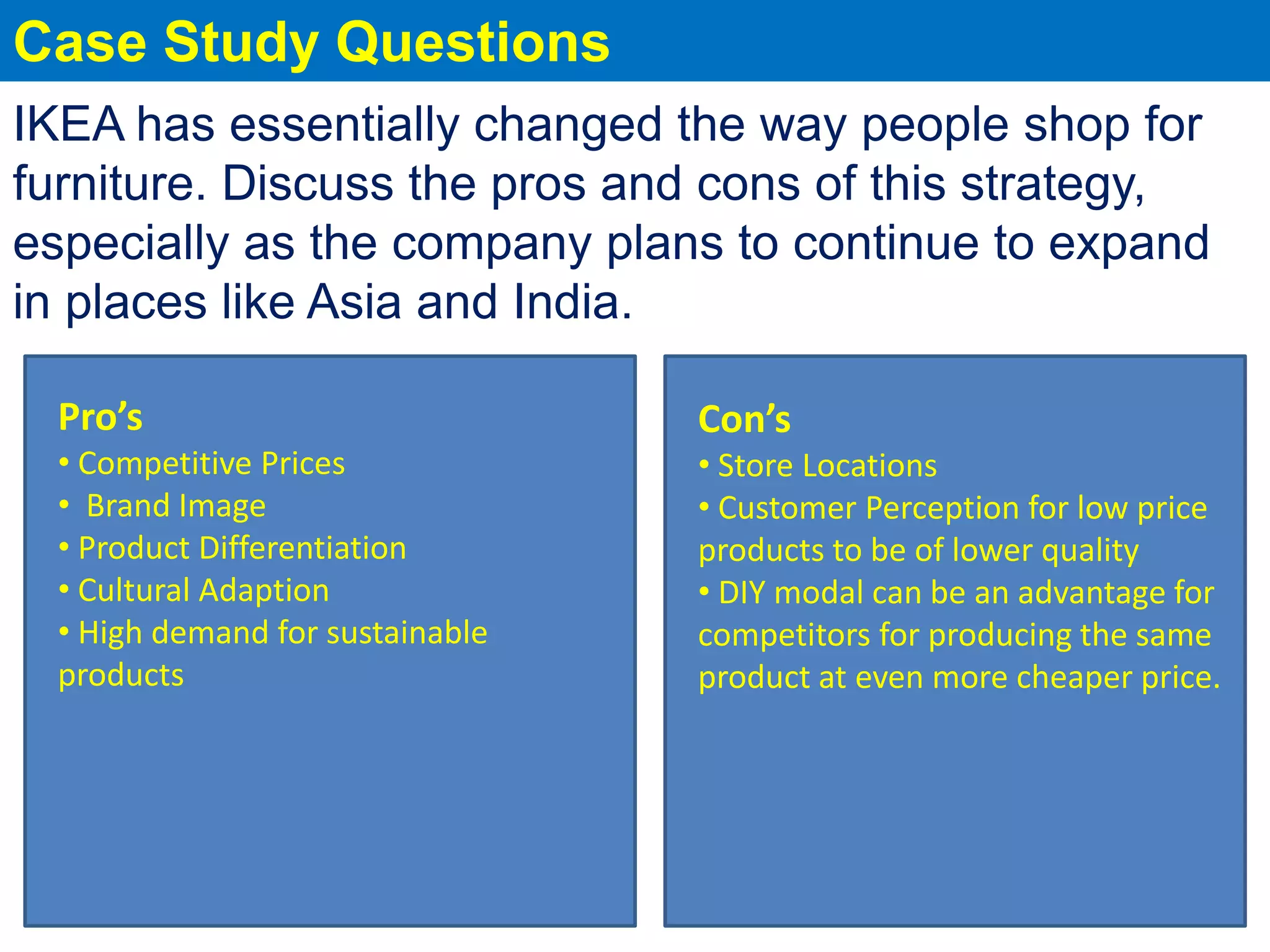 Case Study Questions

IKEA has essentially changed the way people shop for furniture. Discuss the pros and cons of this strategy, especially as the company plans to continue to expand in places like Asia and India.

Pro’s
• Competitive Prices
• Brand Image
• Product Differentiation
• Cultural Adaption
• High demand for sustainable products

Con’s
• Store Locations
• Customer Perception for low price products to be of lower quality
• DIY modal can be an advantage for competitors for producing the same product at even more cheaper price.